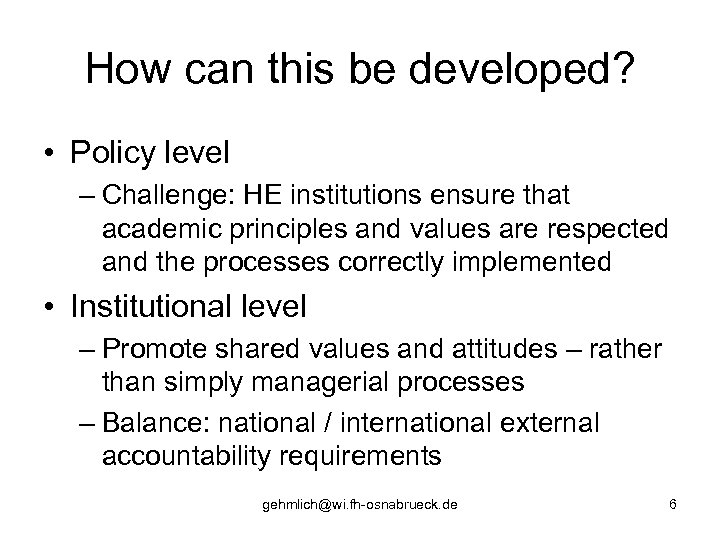 How can this be developed?

• Policy level
  – Challenge: HE institutions ensure that academic principles and values are respected and the processes correctly implemented

• Institutional level
  – Promote shared values and attitudes – rather than simply managerial processes
  – Balance: national / international external accountability requirements

gehmlich@wi.fh-osnabrueck.de

6